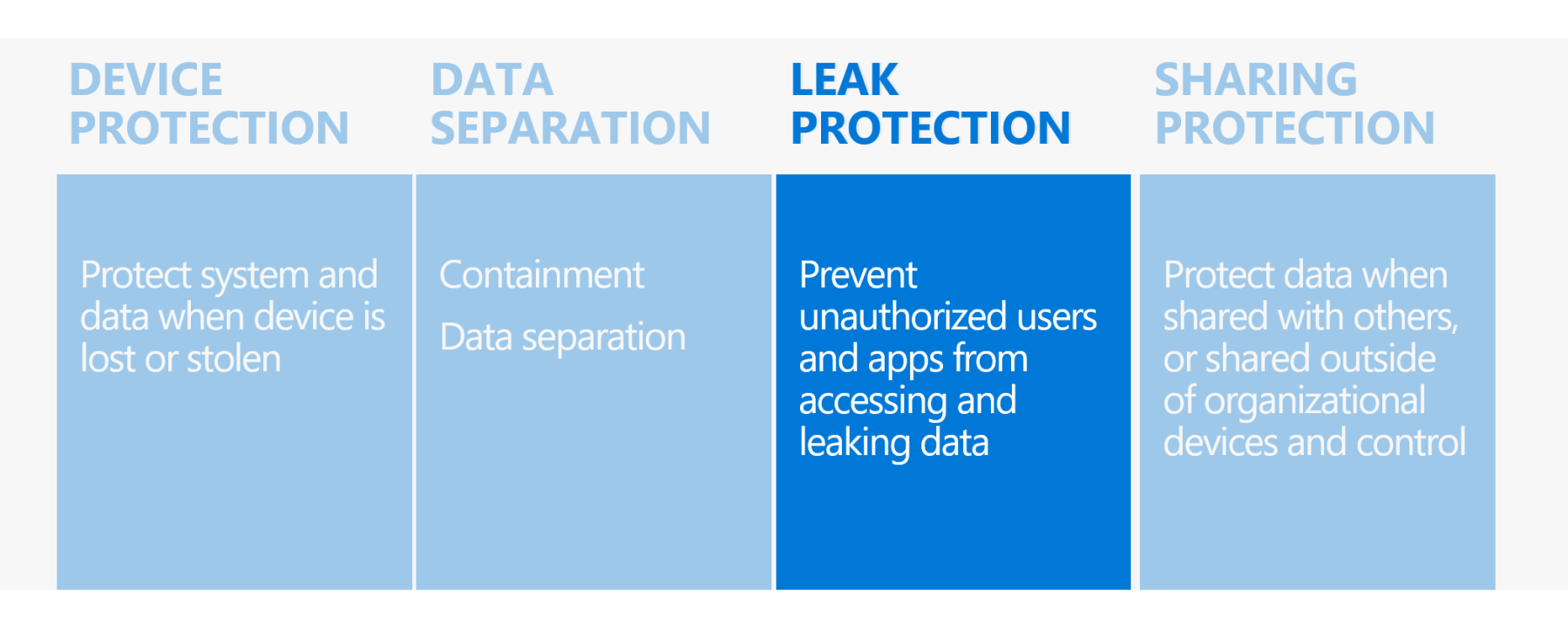 DEVICE PROTECTION

Protect system and data when device is lost or stolen

DATA SEPARATION

Containment

Data separation

LEAK PROTECTION

Prevent unauthorized users and apps from accessing and leaking data

SHARING PROTECTION

Protect data when shared with others, or shared outside of organizational devices and control